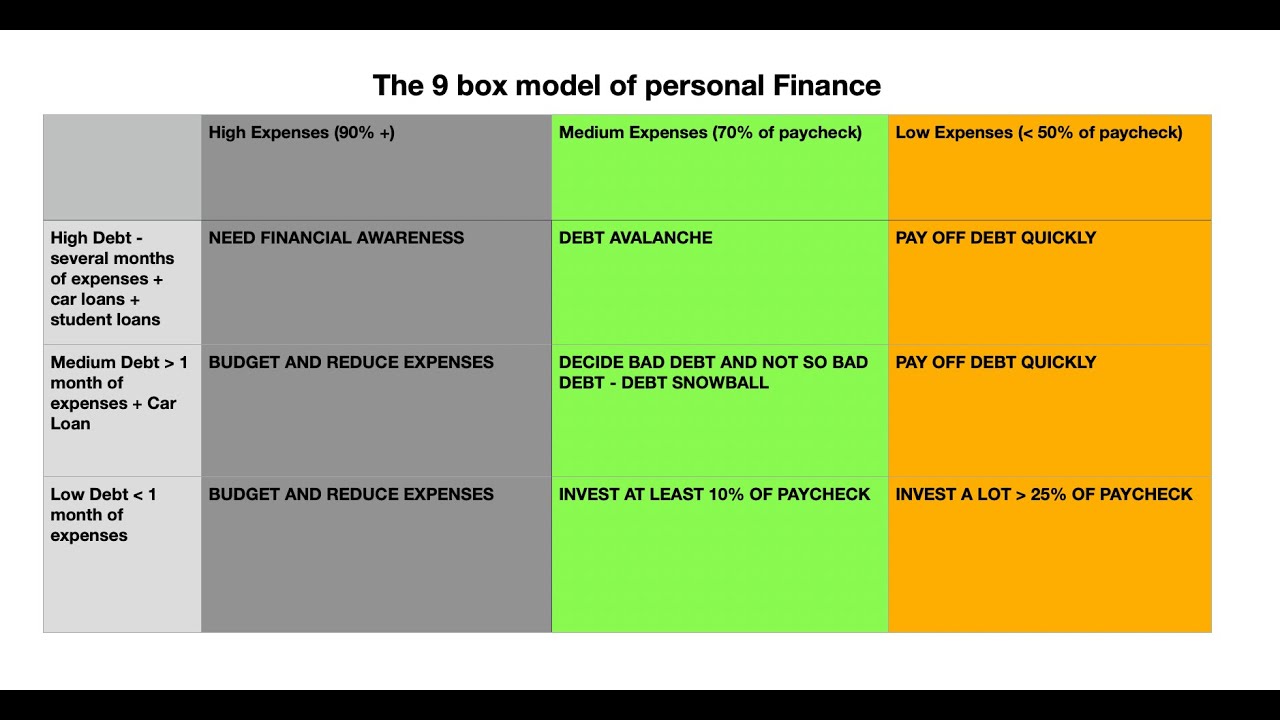 The 9 box model of personal Finance

| | High Expenses (90% +) | Medium Expenses (70% of paycheck) | Low Expenses (< 50% of paycheck) |
|---|---|---|---|
| High Debt - several months of expenses + car loans + student loans | NEED FINANCIAL AWARENESS | DEBT AVALANCHE | PAY OFF DEBT QUICKLY |
| Medium Debt > 1 month of expenses + Car Loan | BUDGET AND REDUCE EXPENSES | DECIDE BAD DEBT AND NOT SO BAD DEBT - DEBT SNOWBALL | PAY OFF DEBT QUICKLY |
| Low Debt < 1 month of expenses | BUDGET AND REDUCE EXPENSES | INVEST AT LEAST 10% OF PAYCHECK | INVEST A LOT > 25% OF PAYCHECK |